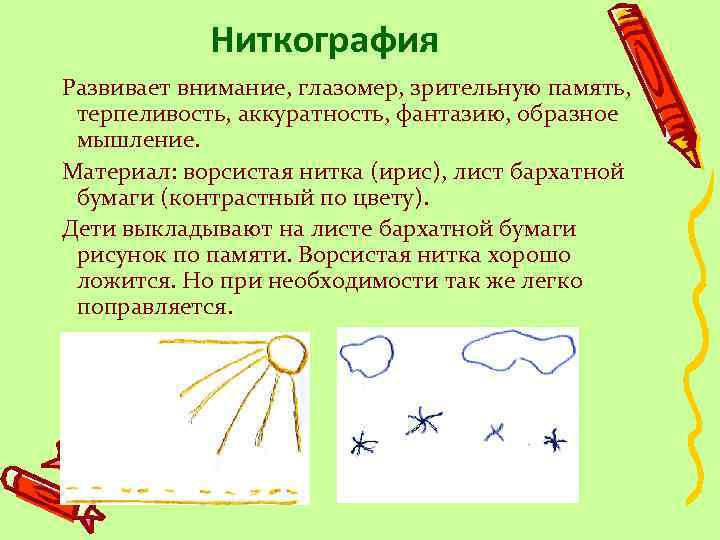 Ниткография

Развивает внимание, глазомер, зрительную память, терпеливость, аккуратность, фантазию, образное мышление.

Материал: ворсистая нитка (ирис), лист бархатной бумаги (контрастный по цвету).

Дети выкладывают на листе бархатной бумаги рисунок по памяти. Ворсистая нитка хорошо ложится. Но при необходимости так же легко поправляется.